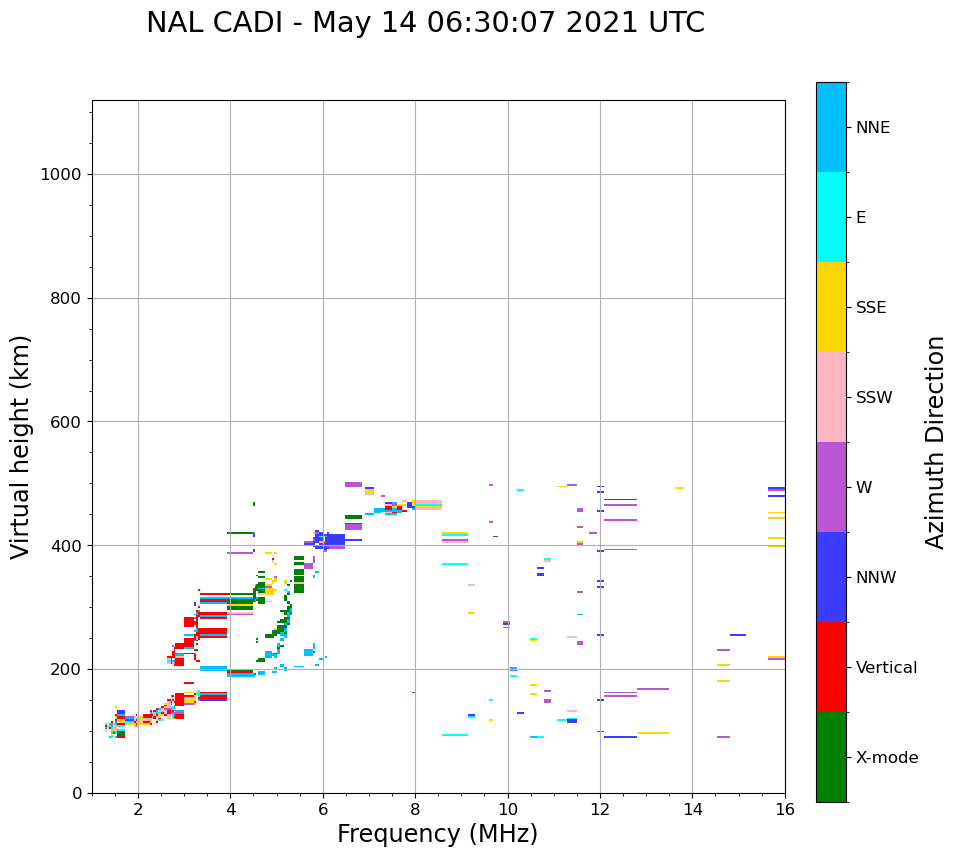 NAL CADI - May 14 06:30:07 2021 UTC

Virtual height (km)

1000
800
600
400
200
0

2
4
6
8
10
12
14
16

Frequency (MHz)

NNE
E
SSE
SSW
W
NNW
Vertical
X-mode

Azimuth Direction